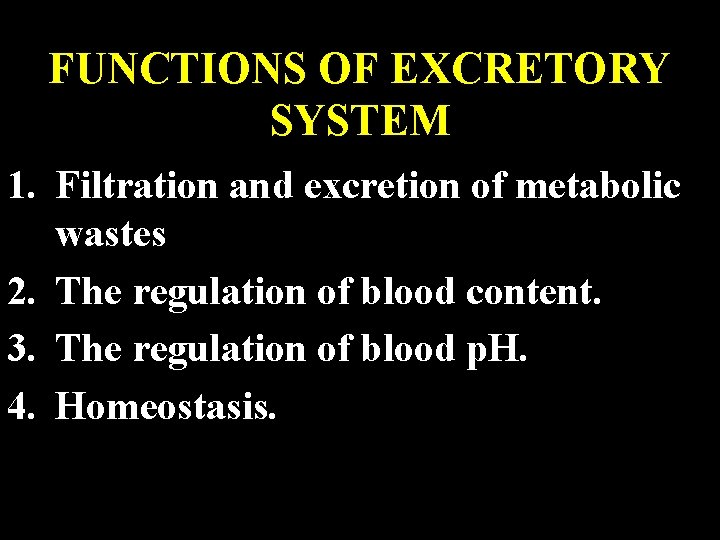 FUNCTIONS OF EXCRETORY SYSTEM

1. Filtration and excretion of metabolic wastes
2. The regulation of blood content.
3. The regulation of blood pH.
4. Homeostasis.